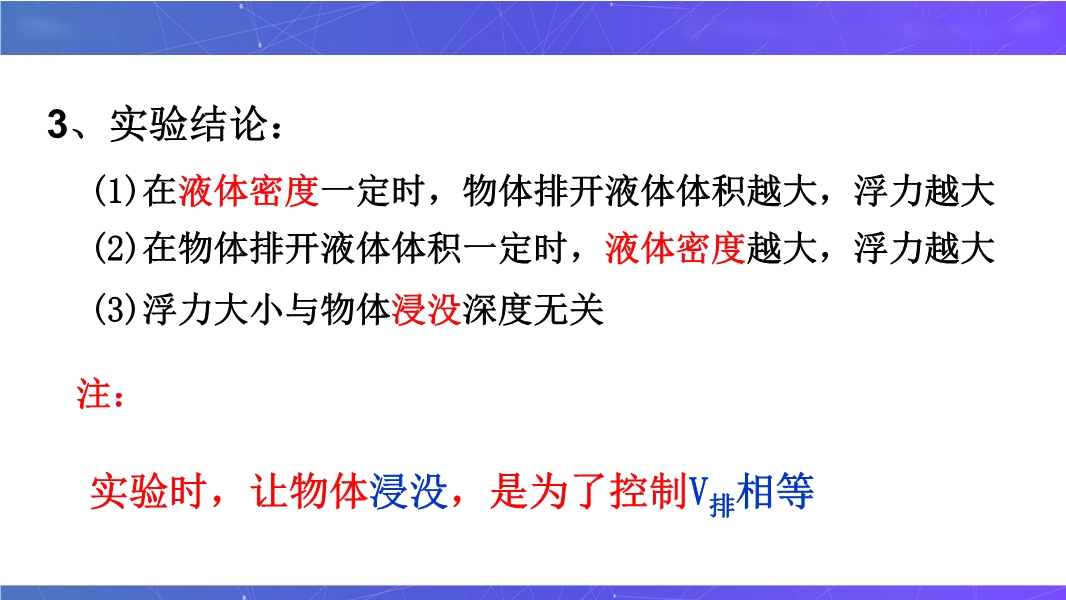 3、实验结论：

(1)在液体密度一定时，物体排开液体体积越大，浮力越大

(2)在物体排开液体体积一定时，液体密度越大，浮力越大

(3)浮力大小与物体浸没深度无关

注：

实验时，让物体浸没，是为了控制$V_{排}$相等